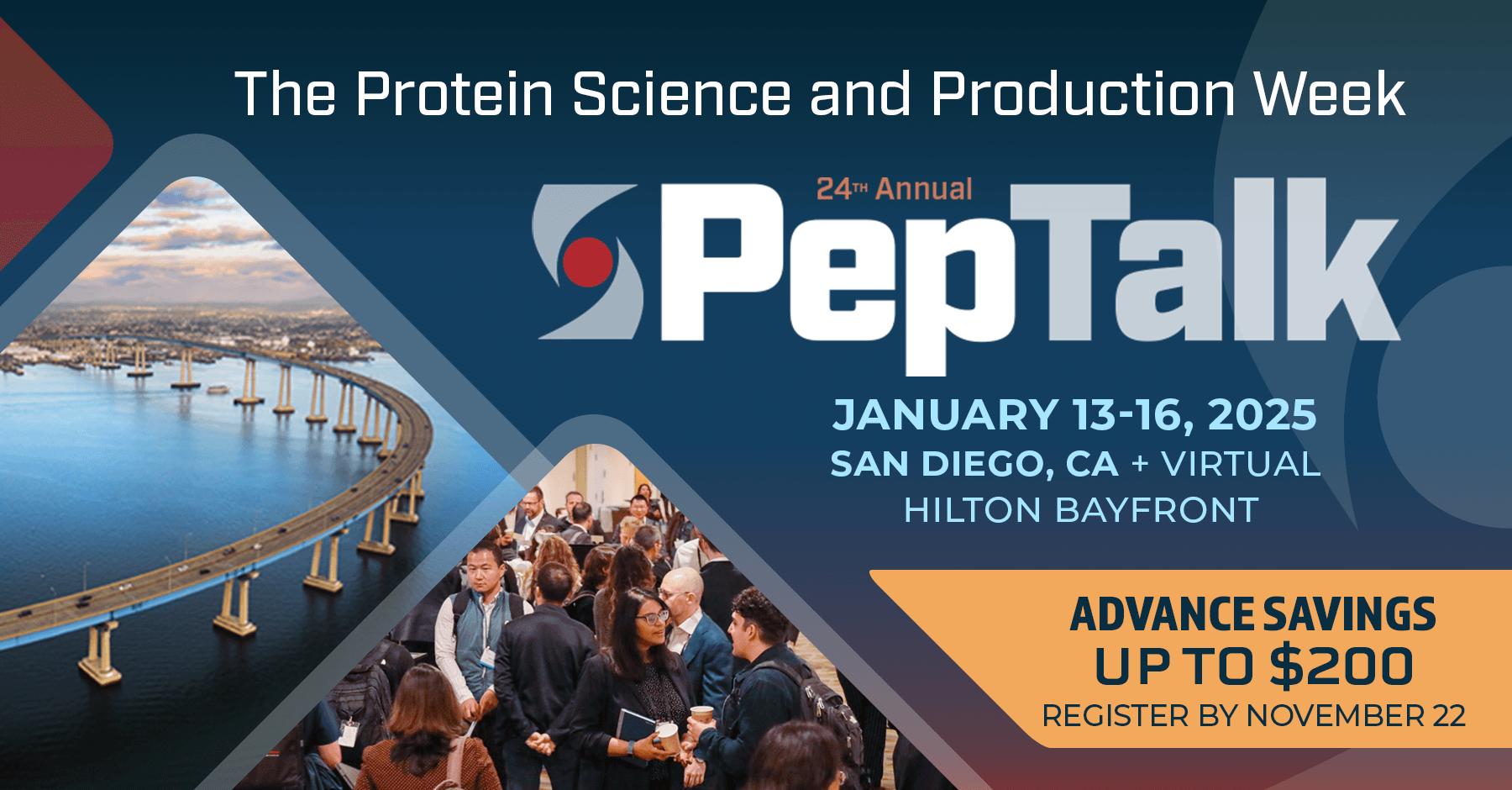 The Protein Science and Production Week

24TH Annual

PepTalk

JANUARY 13-16, 2025
SAN DIEGO, CA + VIRTUAL
HILTON BAYFRONT

ADVANCE SAVINGS
UP TO $200
REGISTER BY NOVEMBER 22